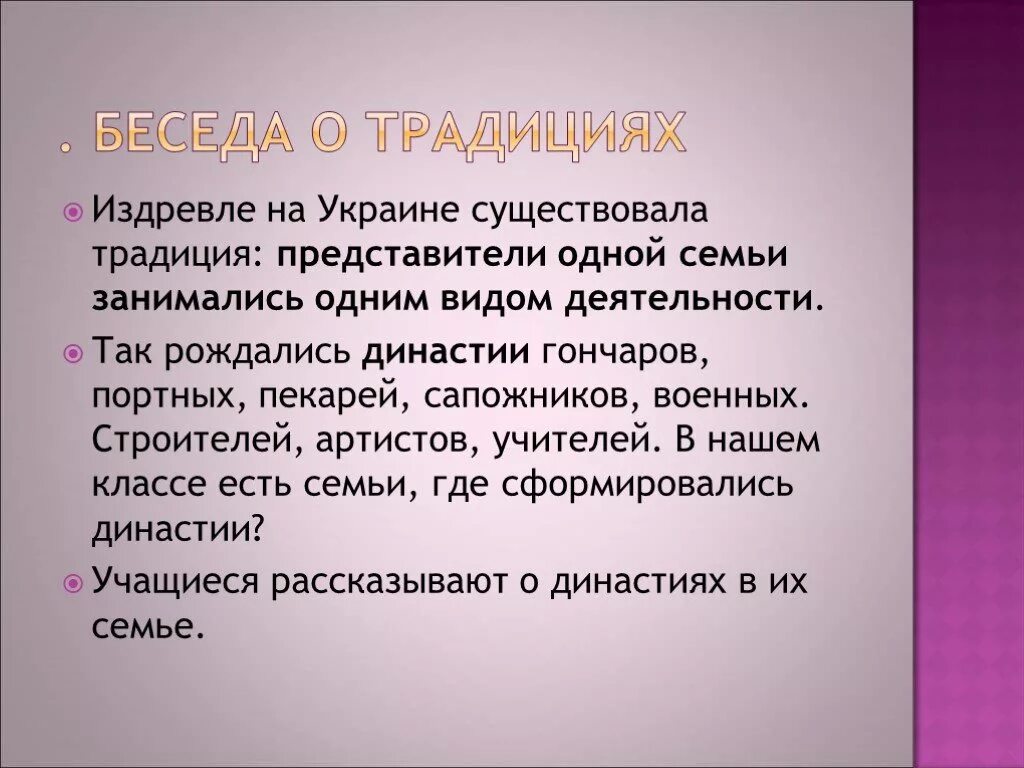 . БЕСЕДА О ТРАДИЦИЯХ

Издревле на Украине существовала традиция: представители одной семьи занимались одним видом деятельности.

Так рождались династии гончаров, портных, пекарей, сапожников, военных. Строителей, артистов, учителей. В нашем классе есть семьи, где сформировались династии?

Учащиеся рассказывают о династиях в их семье.